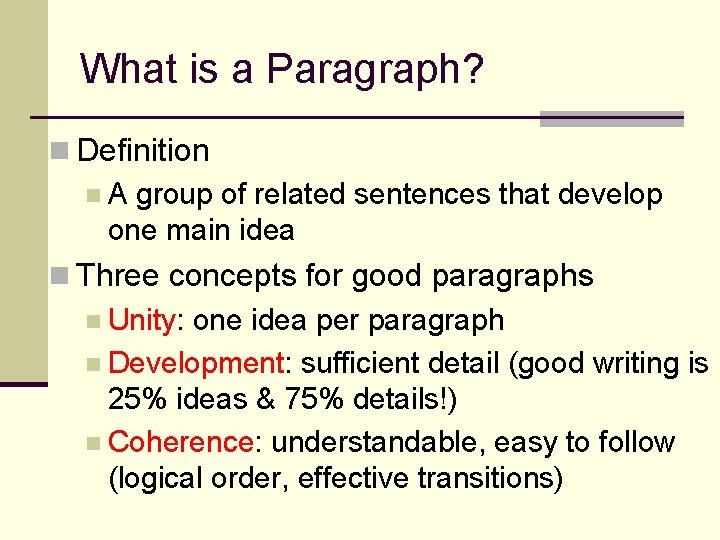 What is a Paragraph?

Definition

A group of related sentences that develop one main idea

Three concepts for good paragraphs

Unity: one idea per paragraph

Development: sufficient detail (good writing is 25% ideas & 75% details!)

Coherence: understandable, easy to follow (logical order, effective transitions)